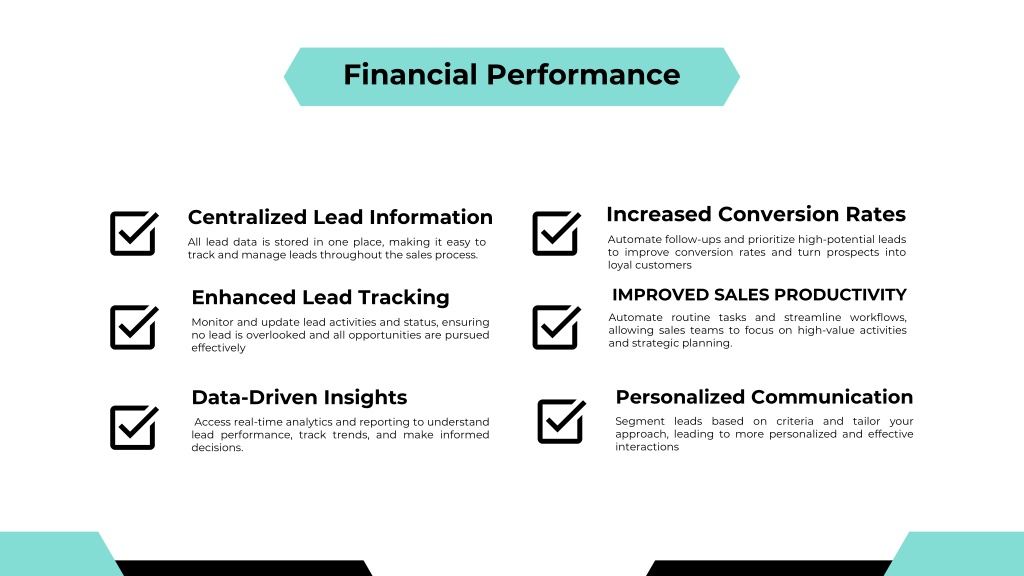 Financial Performance

Centralized Lead Information

All lead data is stored in one place, making it easy to track and manage leads throughout the sales process.

Enhanced Lead Tracking

Monitor and update lead activities and status, ensuring no lead is overlooked and all opportunities are pursued effectively

Data-Driven Insights

Access real-time analytics and reporting to understand lead performance, track trends, and make informed decisions.

Increased Conversion Rates

Automate follow-ups and prioritize high-potential leads to improve conversion rates and turn prospects into loyal customers

IMPROVED SALES PRODUCTIVITY

Automate routine tasks and streamline workflows, allowing sales teams to focus on high-value activities and strategic planning.

Personalized Communication

Segment leads based on criteria and tailor your approach, leading to more personalized and effective interactions